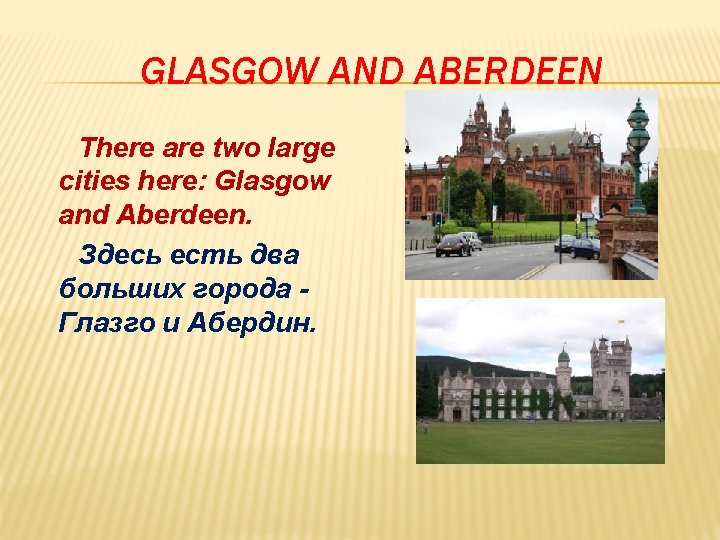 GLASGOW AND ABERDEEN

There are two large cities here: Glasgow and Aberdeen.

Здесь есть два больших города - Глазго и Абердин.